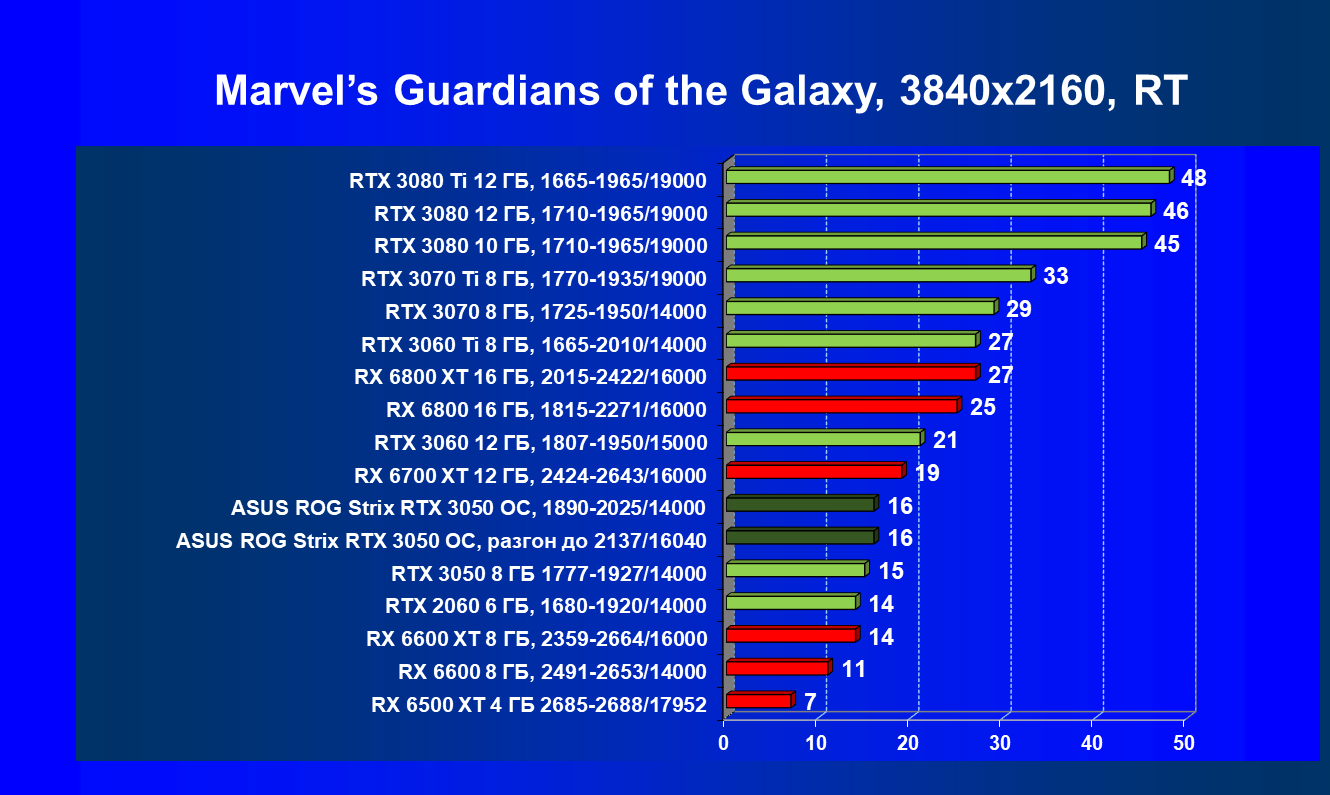 Marvel’s Guardians of the Galaxy, 3840x2160, RT

RTX 3080 Ti 12 ГБ, 1665-1965/19000 48
RTX 3080 12 ГБ, 1710-1965/19000 46
RTX 3080 10 ГБ, 1710-1965/19000 45
RTX 3070 Ti 8 ГБ, 1770-1935/19000 33
RTX 3070 8 ГБ, 1725-1950/14000 29
RTX 3060 Ti 8 ГБ, 1665-2010/14000 27
RX 6800 XT 16 ГБ, 2015-2422/16000 27
RX 6800 16 ГБ, 1815-2271/16000 25
RTX 3060 12 ГБ, 1807-1950/15000 21
RX 6700 XT 12 ГБ, 2424-2643/16000 19
ASUS ROG Strix RTX 3050 OC, 1890-2025/14000 16
ASUS ROG Strix RTX 3050 OC, разгон до 2137/16040 16
RTX 3050 8 ГБ 1777-1927/14000 15
RTX 2060 6 ГБ, 1680-1920/14000 14
RX 6600 XT 8 ГБ, 2359-2664/16000 14
RX 6600 8 ГБ, 2491-2653/14000 11
RX 6500 XT 4 ГБ 2685-2688/17952 7

0 10 20 30 40 50